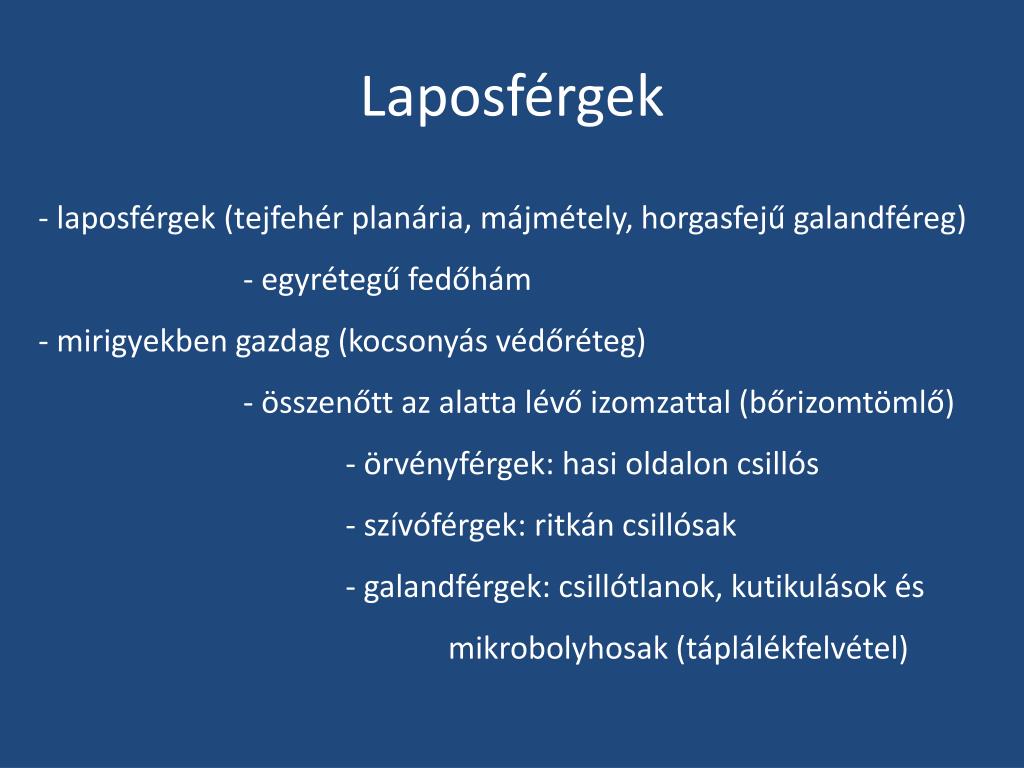 Laposférgek

- laposférgek (tejfehér planária, májmétely, horgasfejű galandféreg)

- egyrétegű fedőhám

- mirigyekben gazdag (kocsonyás védőréteg)

- összenőtt az alatta lévő izomzattal (bőrizomtömlő)

- örvényférgek: hasi oldalon csillós

- szívóférgek: ritkán csillósak

- galandférgek: csillótlanok, kutikulások és mikrobolyhosak (táplálékfelvétel)